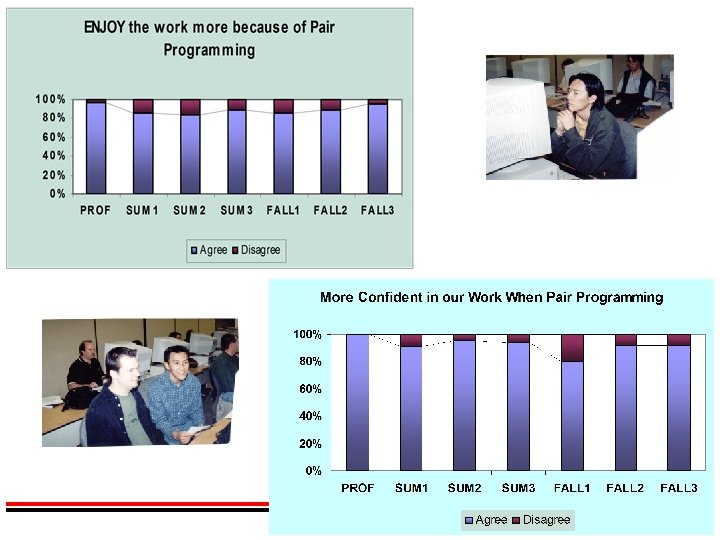 ENJOY the work more because of Pair Programming

100%
80%
60%
40%
20%
0%

PROF SUM1 SUM2 SUM3 FALL1 FALL2 FALL3

Agree Disagree

More Confident in our Work When Pair Programming

100%
80%
60%
40%
20%
0%

PROF SUM1 SUM2 SUM3 FALL1 FALL2 FALL3

Agree Disagree